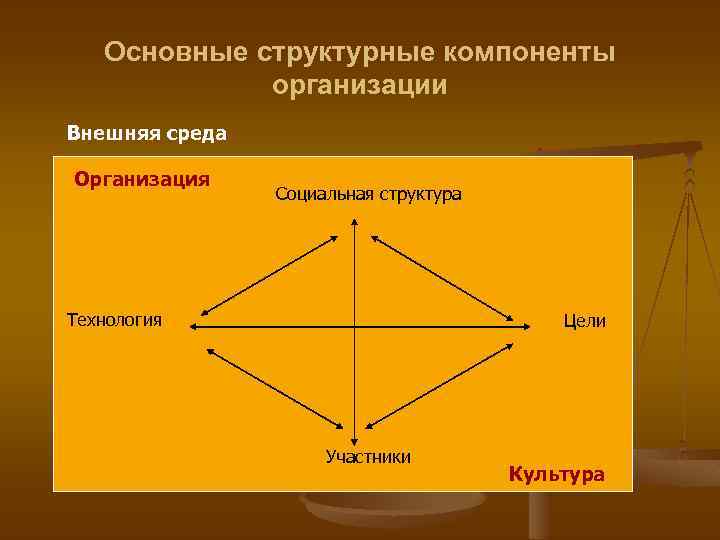 Основные структурные компоненты организации

Внешняя среда

Организация

Социальная структура

Технология

Цели

Участники

Культура